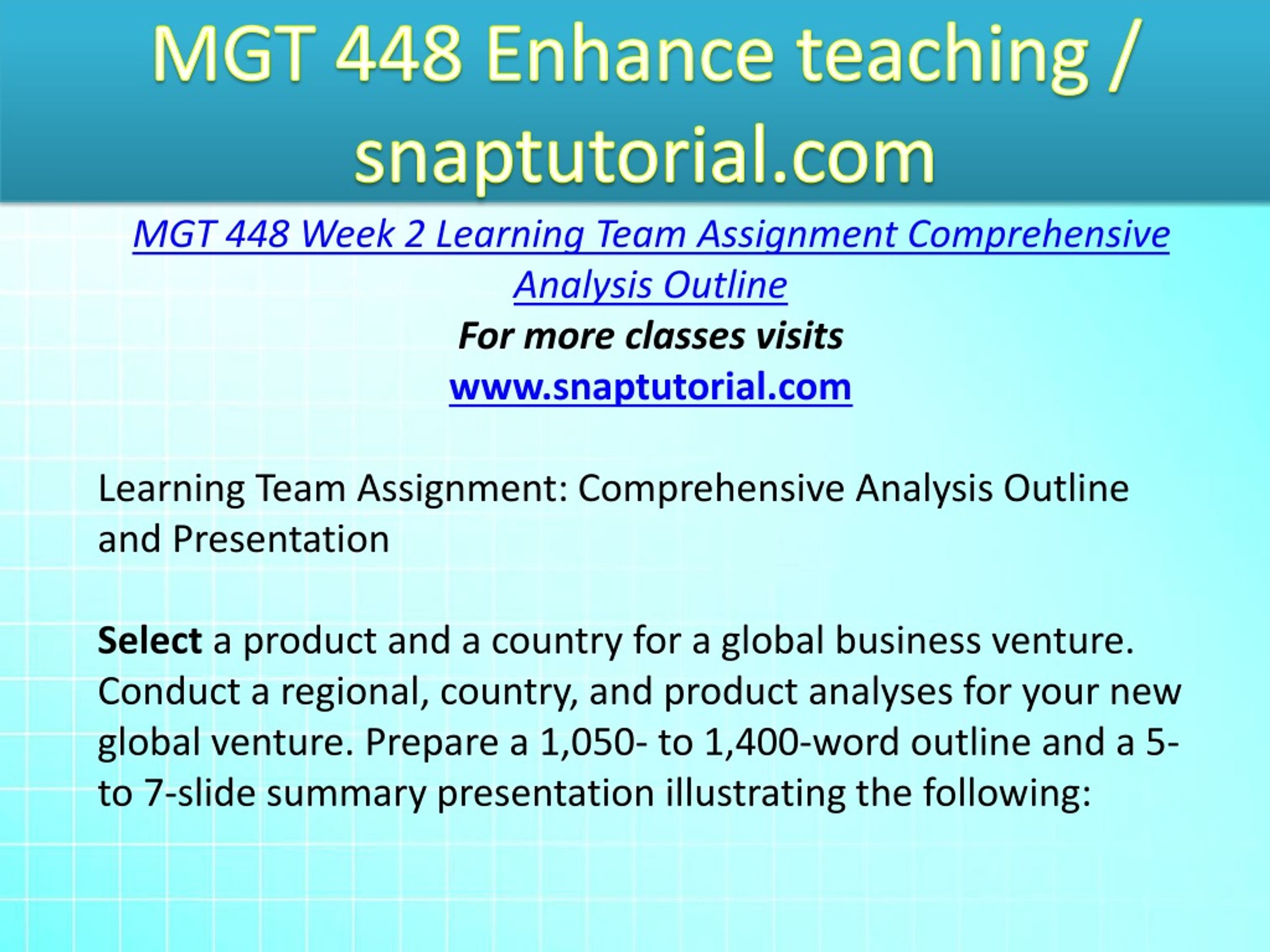 MGT 448 Enhance teaching / snaptutorial.com

MGT 448 Week 2 Learning Team Assignment Comprehensive Analysis Outline
For more classes visits
www.snaptutorial.com

Learning Team Assignment: Comprehensive Analysis Outline and Presentation

Select a product and a country for a global business venture. Conduct a regional, country, and product analyses for your new global venture. Prepare a 1,050- to 1,400-word outline and a 5- to 7-slide summary presentation illustrating the following: